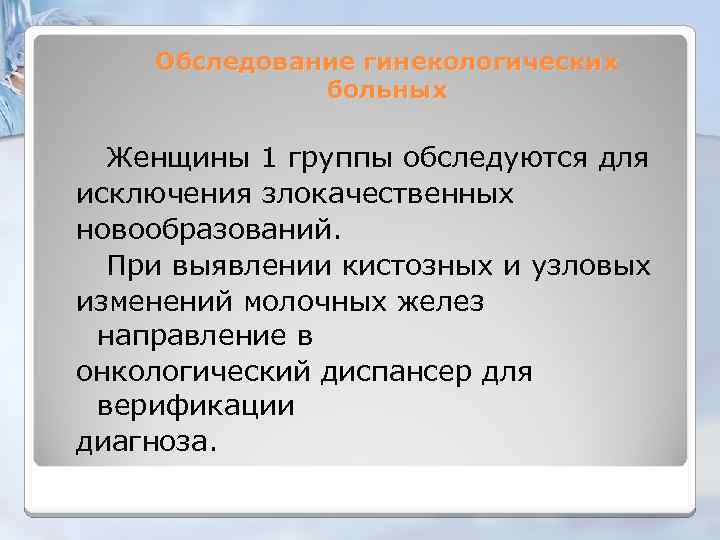 Обследование гинекологических больных

Женщины 1 группы обследуются для исключения злокачественных новообразований.

При выявлении кистозных и узловых изменений молочных желез направление в онкологический диспансер для верификации диагноза.